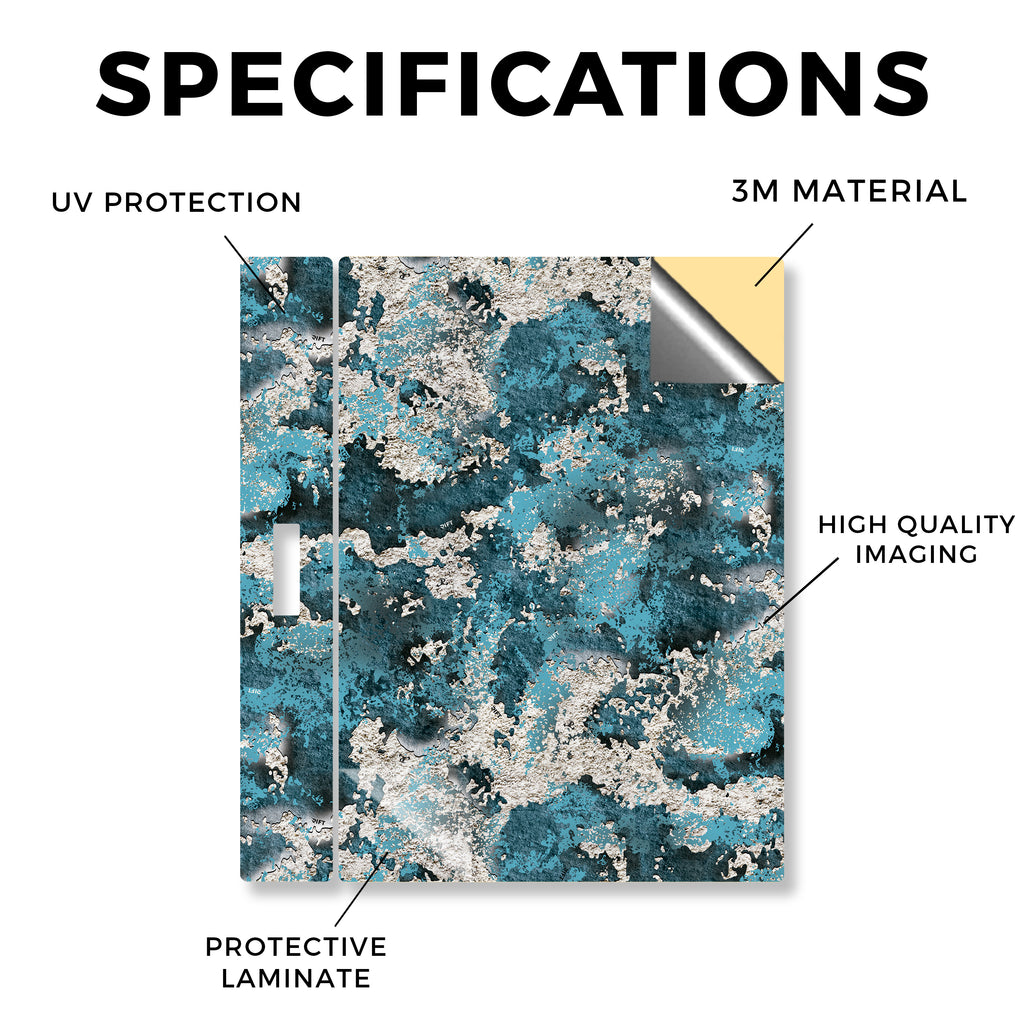 SPECIFICATIONS

UV PROTECTION

3M MATERIAL

HIGH QUALITY IMAGING

PROTECTIVE LAMINATE